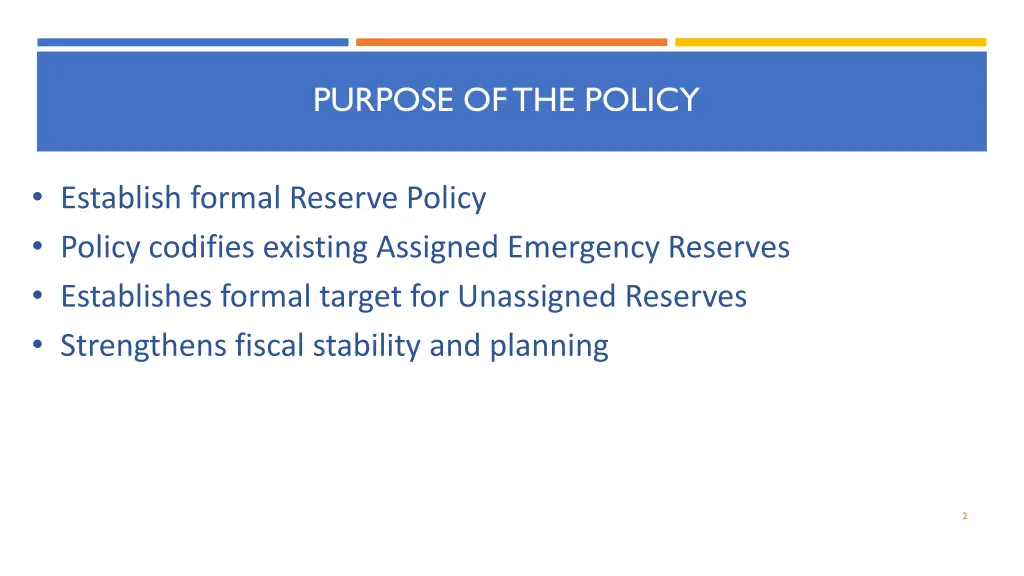 PURPOSE OF THE POLICY

• Establish formal Reserve Policy
• Policy codifies existing Assigned Emergency Reserves
• Establishes formal target for Unassigned Reserves
• Strengthens fiscal stability and planning

2